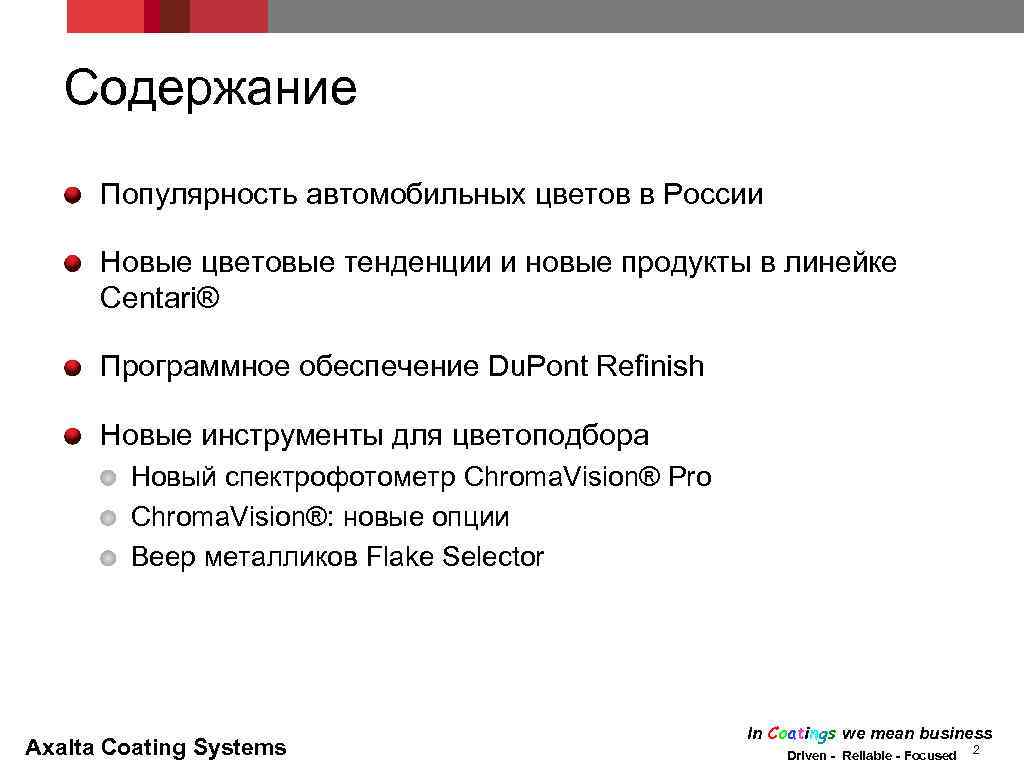 Содержание

Популярность автомобильных цветов в России

Новые цветовые тенденции и новые продукты в линейке Centari®

Программное обеспечение Du.Pont Refinish

Новые инструменты для цветоподбора

Новый спектрофотометр Chroma.Vision® Pro

Chroma.Vision®: новые опции

Веер металликов Flake Selector

Axalta Coating Systems

In Coatings we mean business

Driven - Reliable - Focused 2